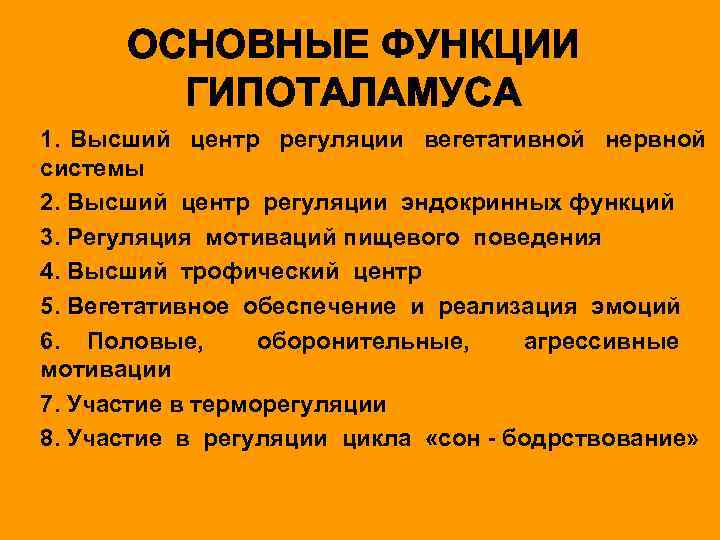 ОСНОВНЫЕ ФУНКЦИИ ГИПОТАЛАМУСА

1. Высший центр регуляции вегетативной нервной системы

2. Высший центр регуляции эндокринных функций

3. Регуляция мотиваций пищевого поведения

4. Высший трофический центр

5. Вегетативное обеспечение и реализация эмоций

6. Половые, оборонительные, агрессивные мотивации

7. Участие в терморегуляции

8. Участие в регуляции цикла «сон - бодрствование»